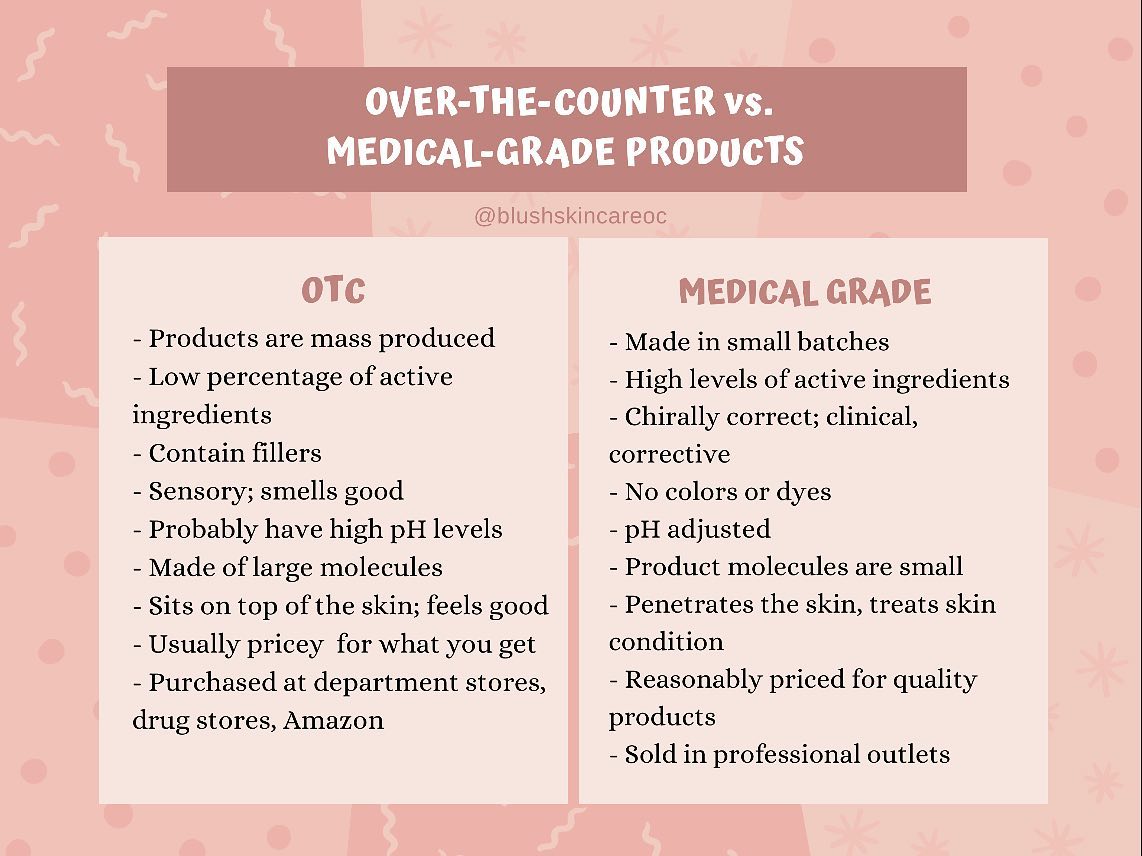 OVER-THE-COUNTER vs. MEDICAL-GRADE PRODUCTS

@blushskincareoc

OTC
- Products are mass produced
- Low percentage of active ingredients
- Contain fillers
- Sensory; smells good
- Probably have high pH levels
- Made of large molecules
- Sits on top of the skin; feels good
- Usually pricey for what you get
- Purchased at department stores, drug stores, Amazon

MEDICAL GRADE
- Made in small batches
- High levels of active ingredients
- Chirally correct; clinical, corrective
- No colors or dyes
- pH adjusted
- Product molecules are small
- Penetrates the skin, treats skin condition
- Reasonably priced for quality products
- Sold in professional outlets